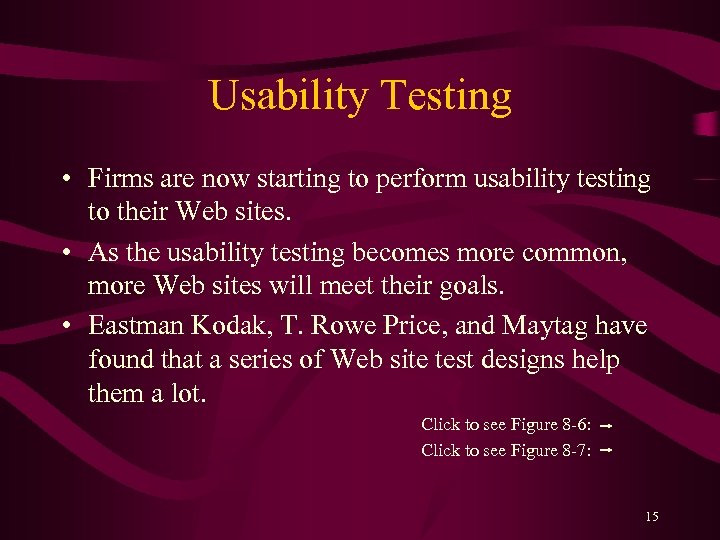 Usability Testing

• Firms are now starting to perform usability testing to their Web sites.

• As the usability testing becomes more common, more Web sites will meet their goals.

• Eastman Kodak, T. Rowe Price, and Maytag have found that a series of Web site test designs help them a lot.

Click to see Figure 8-6: →

Click to see Figure 8-7: →

15